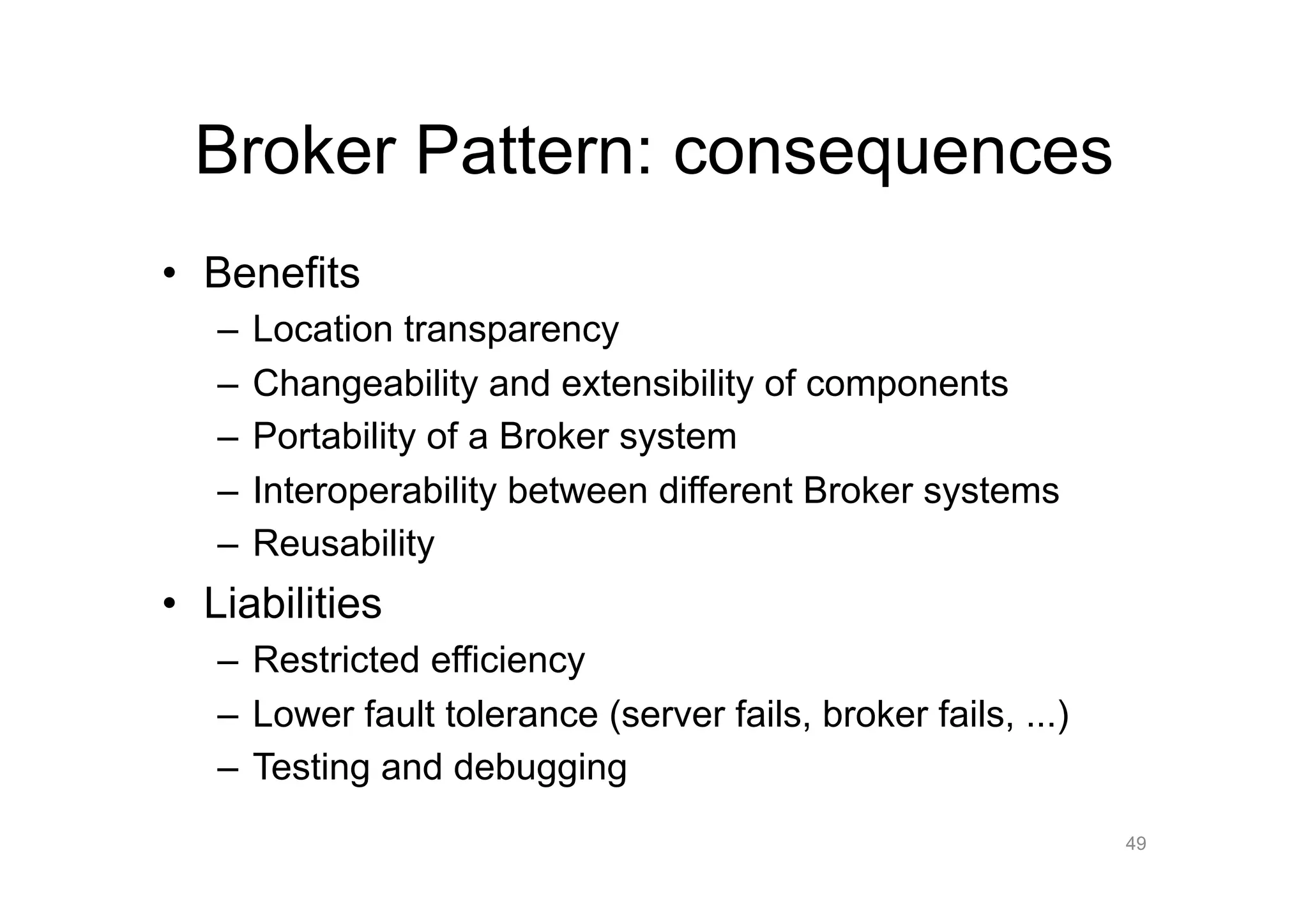 Broker Pattern: consequences

• Benefits
– Location transparency
– Changeability and extensibility of components
– Portability of a Broker system
– Interoperability between different Broker systems
– Reusability
• Liabilities
– Restricted efficiency
– Lower fault tolerance (server fails, broker fails, ...)
– Testing and debugging

49